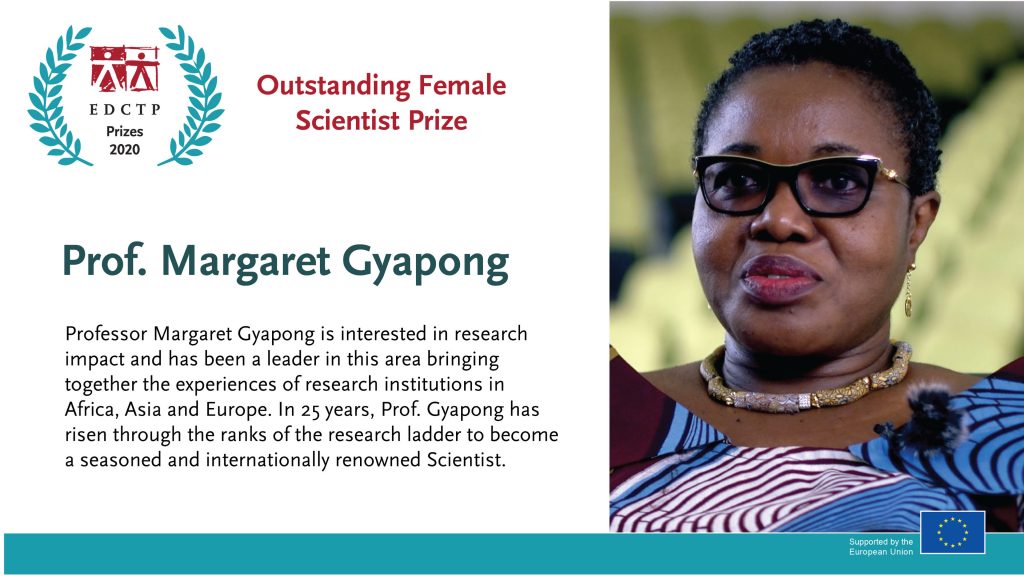 EDCTP
Prizes
2020

Outstanding Female Scientist Prize

Prof. Margaret Gyapong

Professor Margaret Gyapong is interested in research impact and has been a leader in this area bringing together the experiences of research institutions in Africa, Asia and Europe. In 25 years, Prof. Gyapong has risen through the ranks of the research ladder to become a seasoned and internationally renowned Scientist.

Supported by the European Union